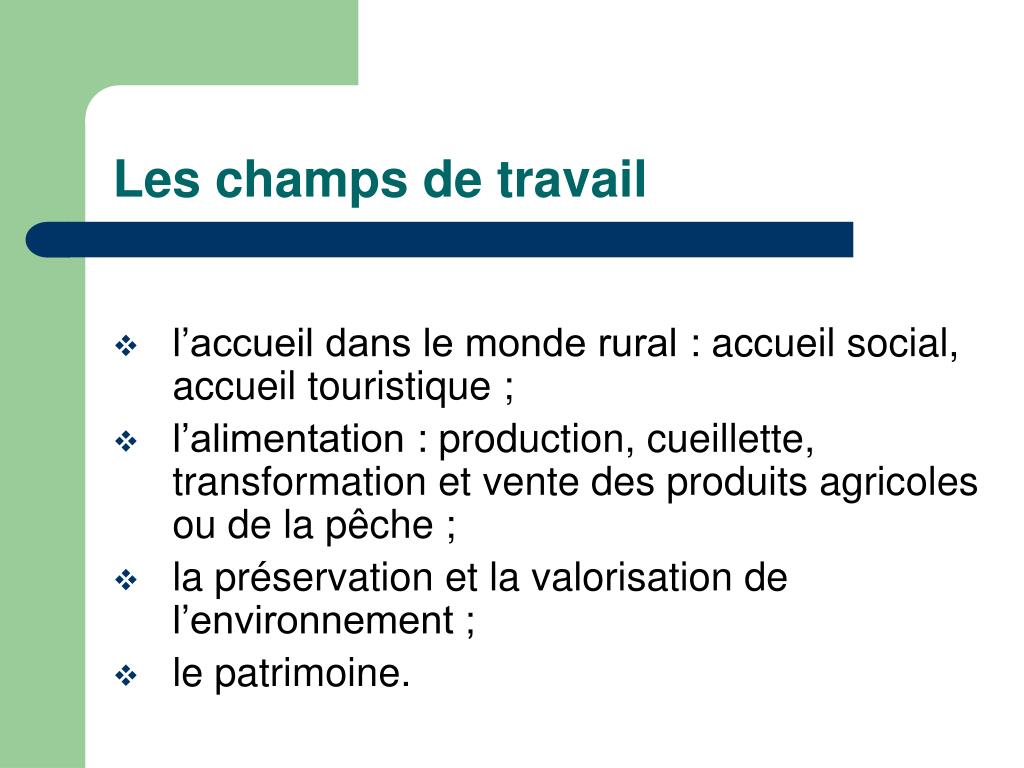 Les champs de travail

❖ l’accueil dans le monde rural : accueil social, accueil touristique ;
❖ l’alimentation : production, cueillette, transformation et vente des produits agricoles ou de la pêche ;
❖ la préservation et la valorisation de l’environnement ;
❖ le patrimoine.